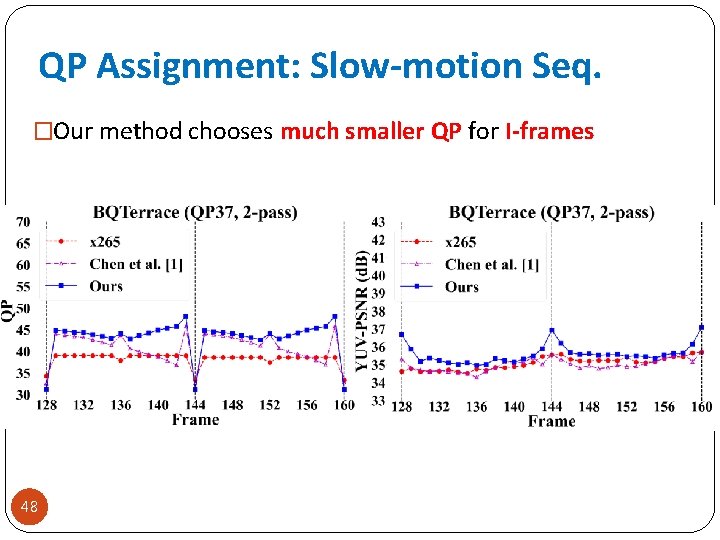 QP Assignment: Slow-motion Seq.

□Our method chooses much smaller QP for I-frames

BQTerrace (QP37, 2-pass)

70
65
60
55
50
45
40
35
30

QP

x265
Chen et al. [1]
Ours

128 132 136 140 144 148 152 156 160
Frame

BQTerrace (QP37, 2-pass)

43
42
41
40
39
38
37
36
35
34
33

YUV-PSNR (dB)

x265
Chen et al. [1]
Ours

128 132 136 140 144 148 152 156 160
Frame

48